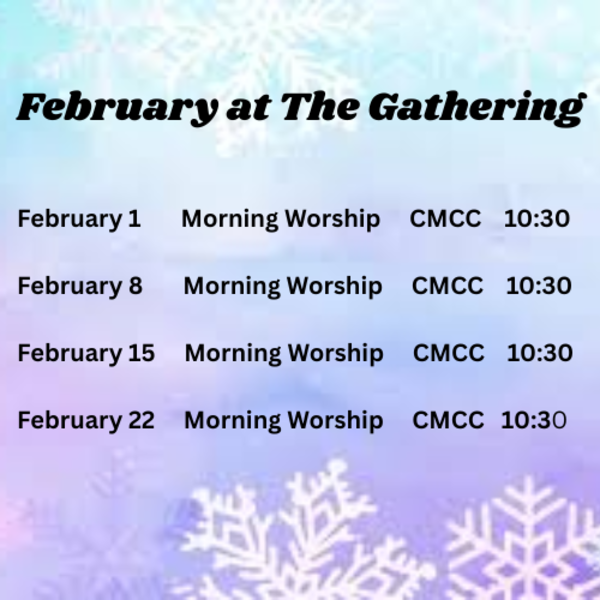 February at The Gathering

February 1 Morning Worship CMCC 10:30

February 8 Morning Worship CMCC 10:30

February 15 Morning Worship CMCC 10:30

February 22 Morning Worship CMCC 10:30